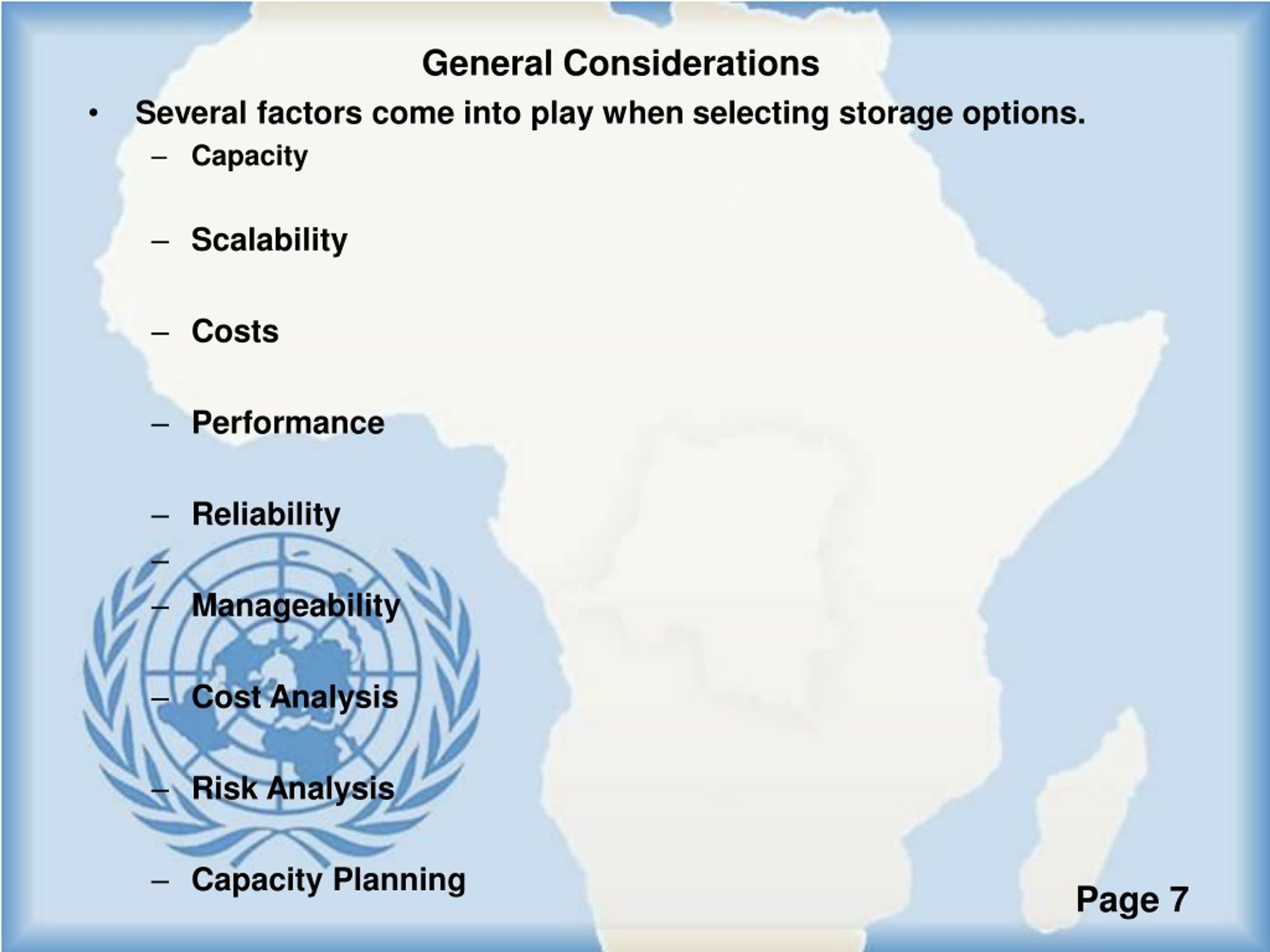 General Considerations

• Several factors come into play when selecting storage options.

– Capacity

– Scalability

– Costs

– Performance

– Reliability

–

– Manageability

– Cost Analysis

– Risk Analysis

– Capacity Planning

Page 7